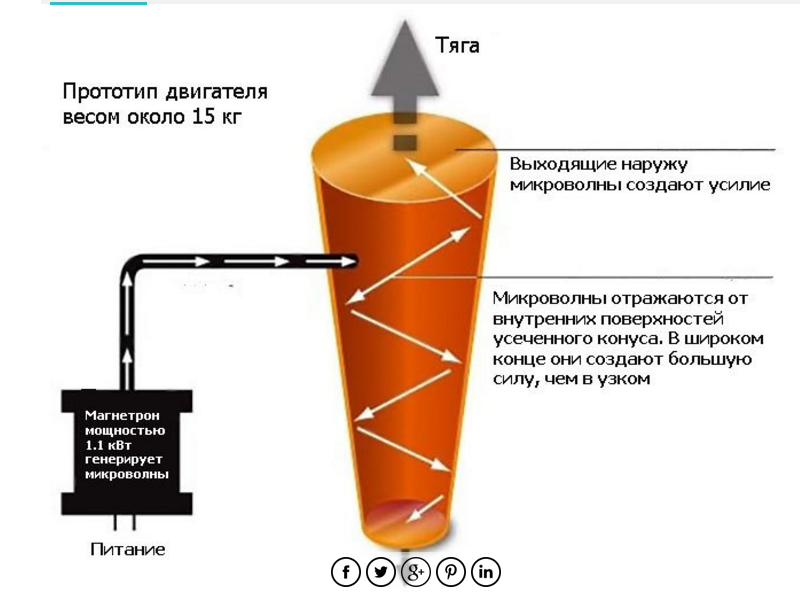 Тяга

Прототип двигателя весом около 15 кг

Выходящие наружу микроволны создают усилие

Микроволны отражаются от внутренних поверхностей усеченного конуса. В широком конце они создают большую силу, чем в узком

Магнетрон мощностью 1.1 кВт генерирует микроволны

Питание

f
g+
in